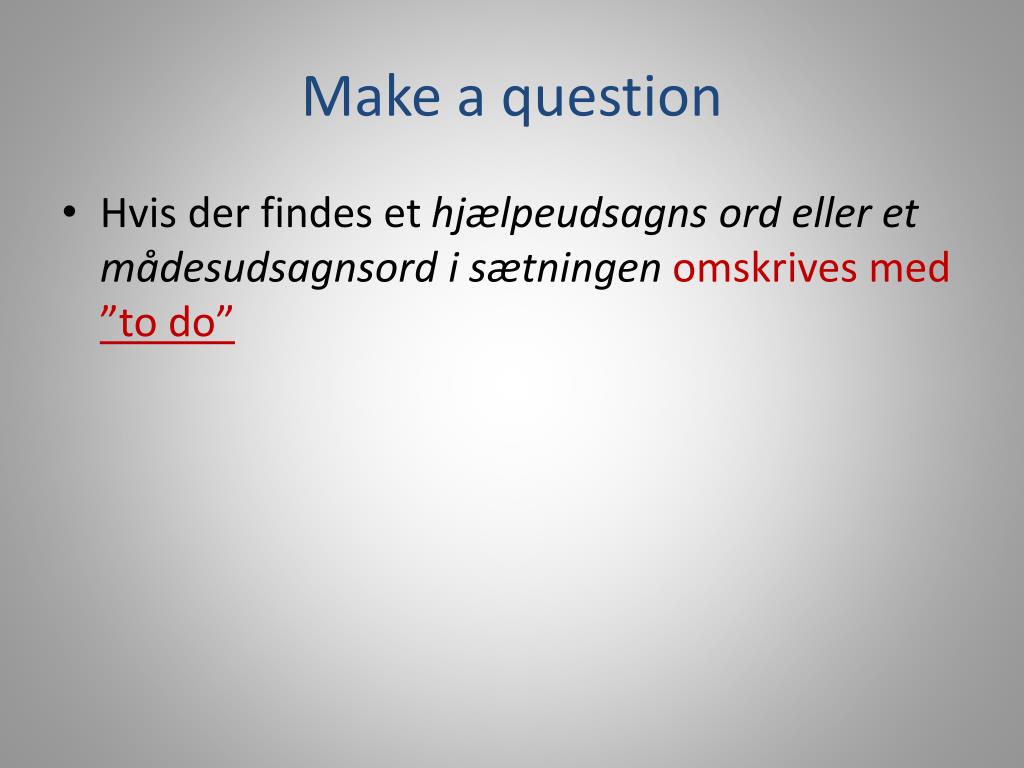 Make a question

• Hvis der findes et hjælpeudsagns ord eller et mådesudsagnsord i sætningen omskrives med ”to do”